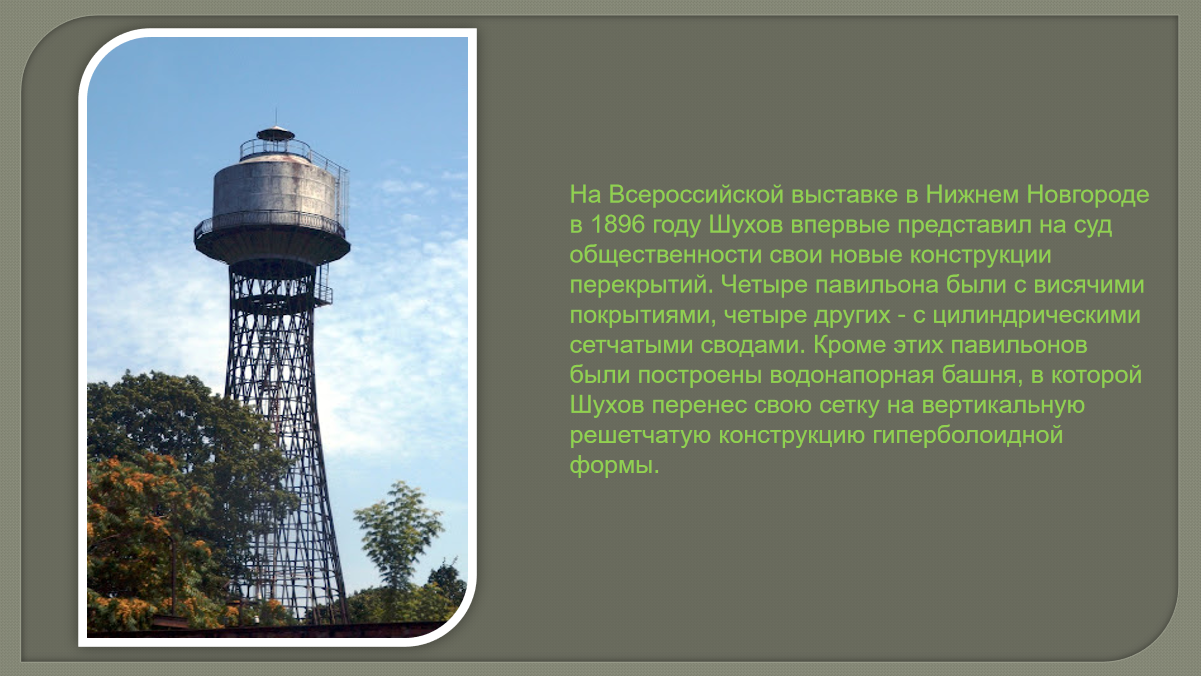 На Всероссийской выставке в Нижнем Новгороде в 1896 году Шухов впервые представил на суд общественности свои новые конструкции перекрытий. Четыре павильона были с висячими покрытиями, четыре других - с цилиндрическими сетчатыми сводами. Кроме этих павильонов были построены водонапорная башня, в которой Шухов перенес свою сетку на вертикальную решетчатую конструкцию гиперболоидной формы.